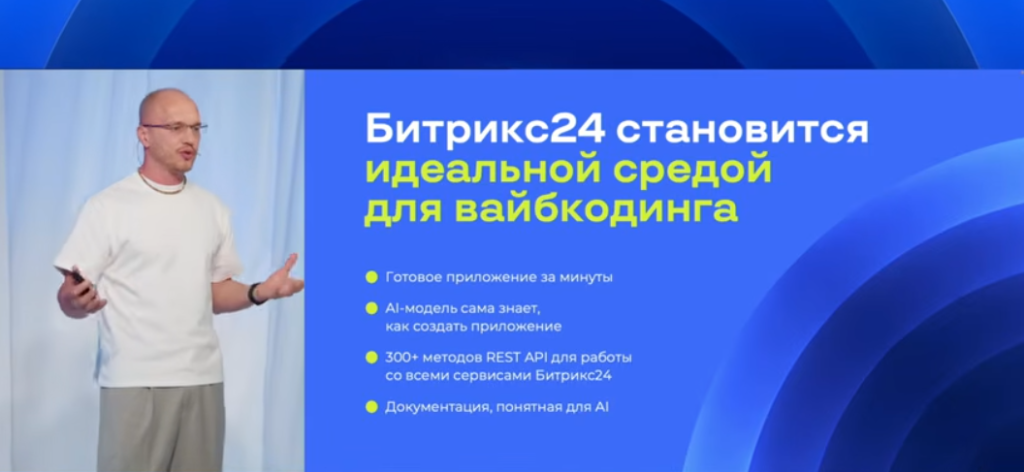 Битрикс24 становится идеальной средой для вайбкодинга

Готовое приложение за минуты

AI-модель сама знает, как создать приложение

300+ методов REST API для работы со всеми сервисами Битрикс24

Документация, понятная для AI